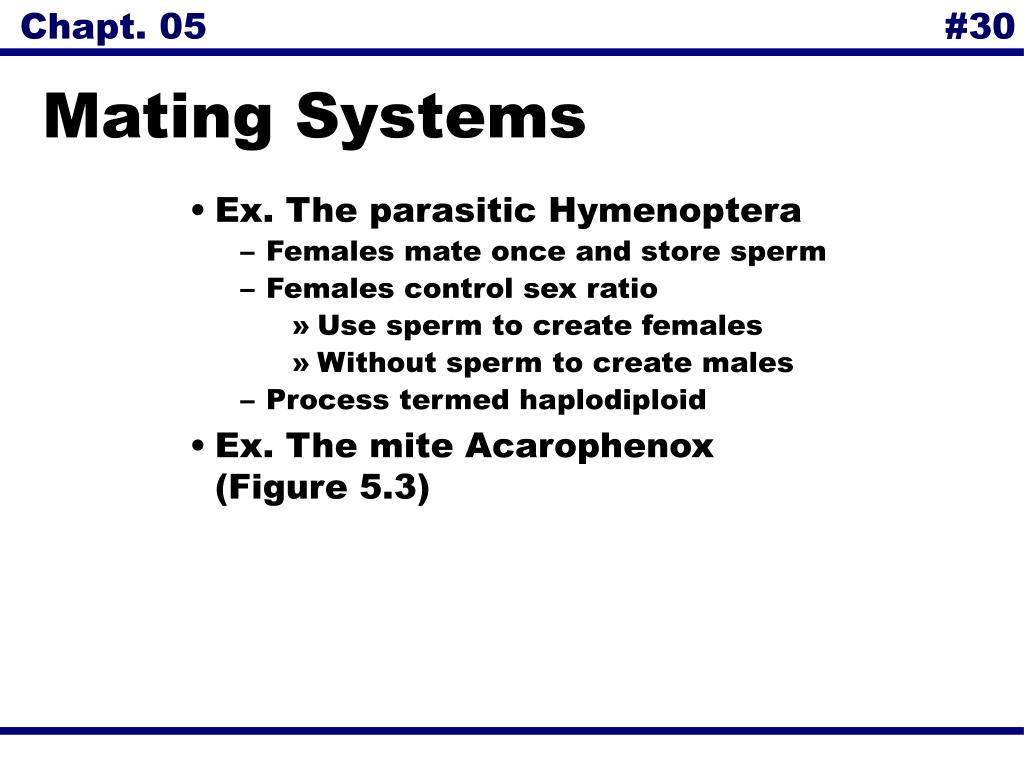 Chapt. 05

#30

Mating Systems

• Ex. The parasitic Hymenoptera
– Females mate once and store sperm
– Females control sex ratio
» Use sperm to create females
» Without sperm to create males
– Process termed haplodiploid
• Ex. The mite Acarophenox (Figure 5.3)